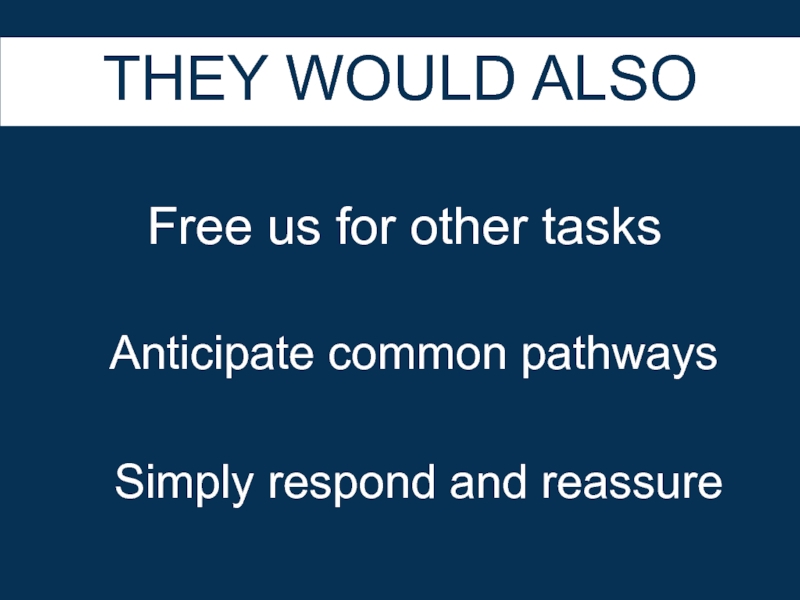 THEY WOULD ALSO

Free us for other tasks

Anticipate common pathways

Simply respond and reassure